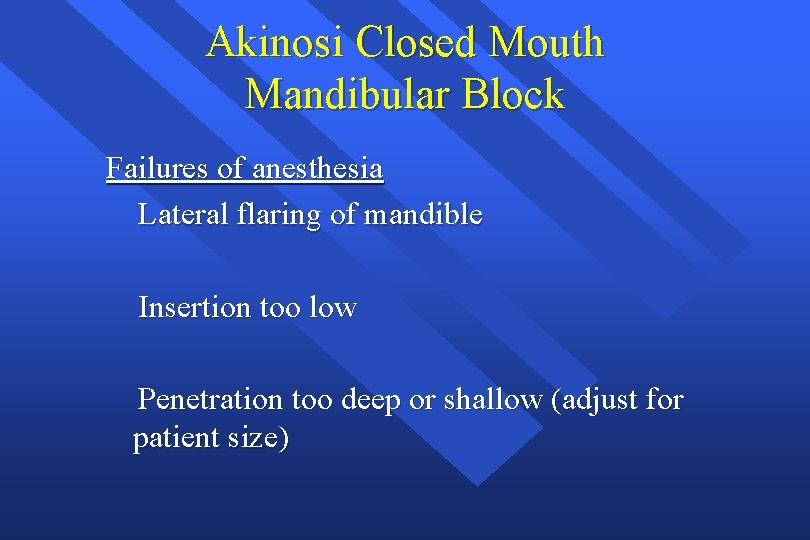 Akinosi Closed Mouth Mandibular Block

Failures of anesthesia

Lateral flaring of mandible

Insertion too low

Penetration too deep or shallow (adjust for patient size)